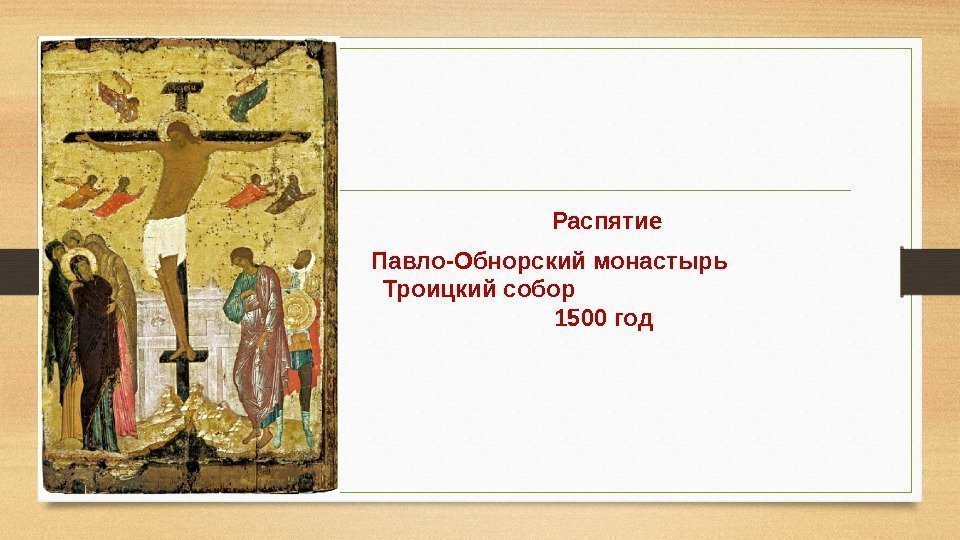 Распятие

Павло-Обнорский монастырь
Троицкий собор
1500 год